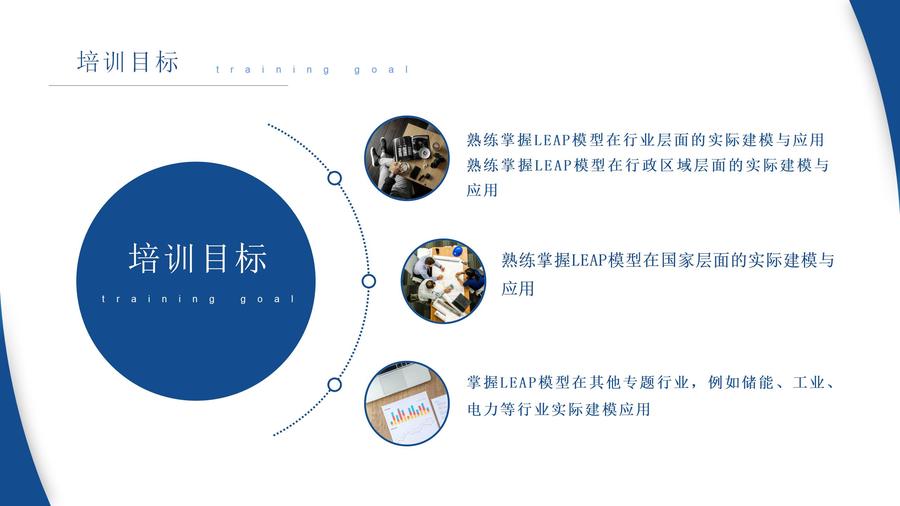 培训目标 training goal

培训目标
training goal

熟练掌握LEAP模型在行业层面的实际建模与应用
熟练掌握LEAP模型在行政区域层面的实际建模与应用

熟练掌握LEAP模型在国家层面的实际建模与应用

掌握LEAP模型在其他专题行业，例如储能、工业、电力等行业实际建模应用